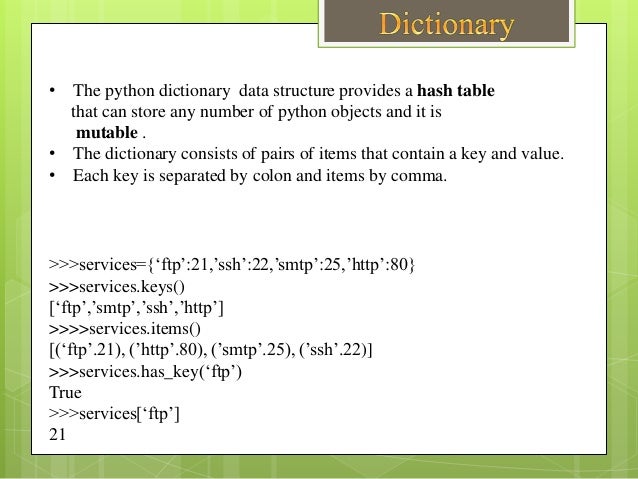 Dictionary

• The python dictionary data structure provides a **hash table** that can store any number of python objects and it is **mutable** .
• The dictionary consists of pairs of items that contain a key and value.
• Each key is separated by colon and items by comma.

>>>services={‘ftp’:21,’ssh’:22,’smtp’:25,’http’:80}
>>>services.keys()
[‘ftp’,’smtp’,’ssh’,’http’]
>>>>services.items()
[(‘ftp’.21), (’http’.80), (’smtp’.25), (’ssh’.22)]
>>>services.has_key(‘ftp’)
True
>>>services[‘ftp’]
21